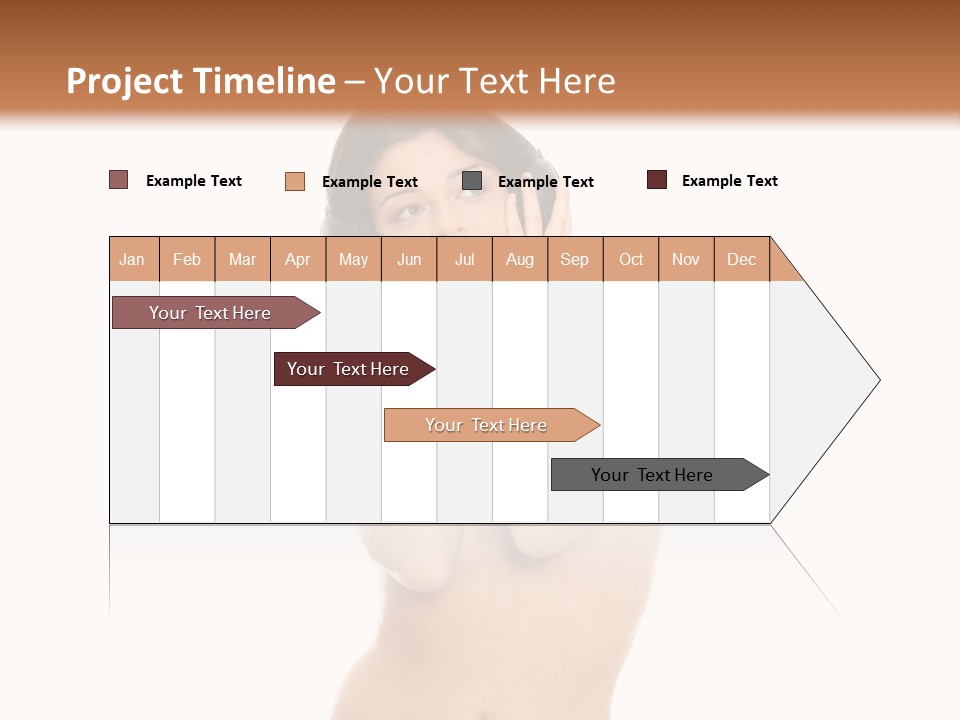 Project Timeline – Your Text Here

Example Text
Example Text
Example Text
Example Text

| Jan | Feb | Mar | Apr | May | Jun | Jul | Aug | Sep | Oct | Nov | Dec |
|---|---|---|---|---|---|---|---|---|---|---|---|

Your Text Here
Your Text Here
Your Text Here
Your Text Here